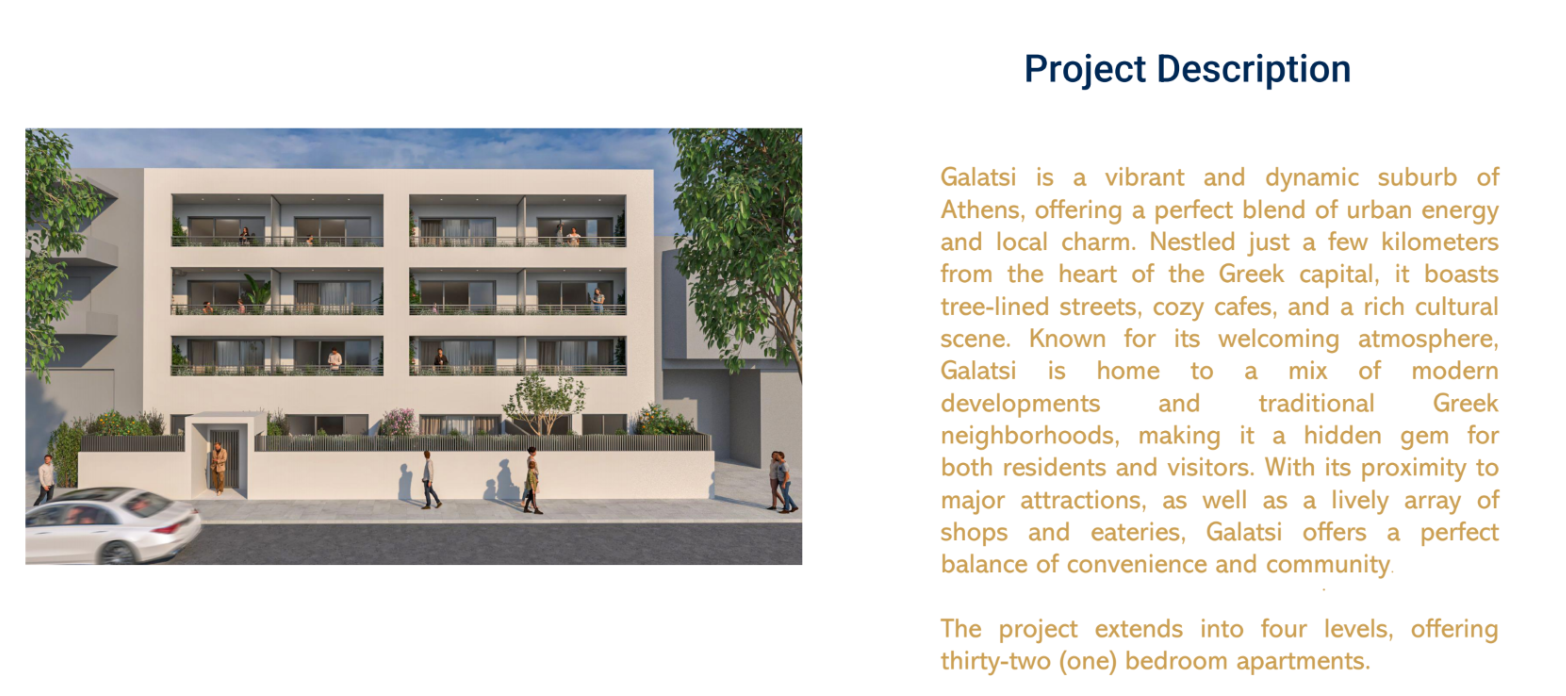 Project Description

Galatsi is a vibrant and dynamic suburb of Athens, offering a perfect blend of urban energy and local charm. Nestled just a few kilometers from the heart of the Greek capital, it boasts tree-lined streets, cozy cafes, and a rich cultural scene. Known for its welcoming atmosphere, Galatsi is home to a mix of modern developments and traditional Greek neighborhoods, making it a hidden gem for both residents and visitors. With its proximity to major attractions, as well as a lively array of shops and eateries, Galatsi offers a perfect balance of convenience and community.

The project extends into four levels, offering thirty-two (one) bedroom apartments.